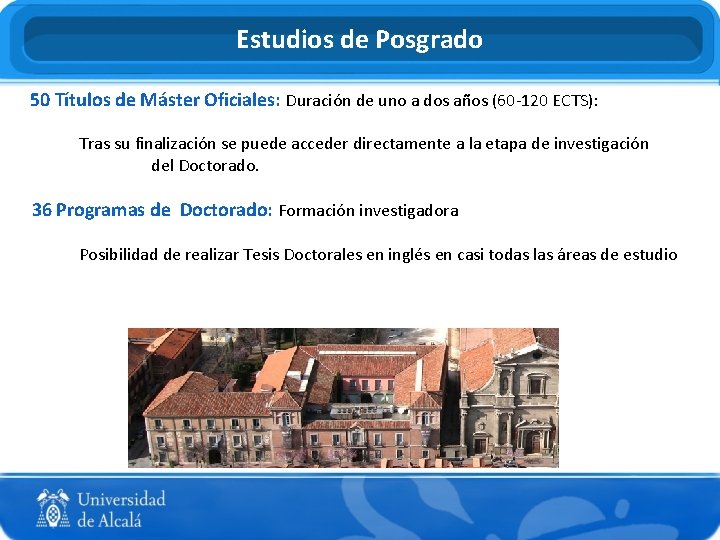 Estudios de Posgrado

50 Títulos de Máster Oficiales: Duración de uno a dos años (60-120 ECTS):

Tras su finalización se puede acceder directamente a la etapa de investigación del Doctorado.

36 Programas de Doctorado: Formación investigadora

Posibilidad de realizar Tesis Doctorales en inglés en casi todas las áreas de estudio

Universidad de Alcalá